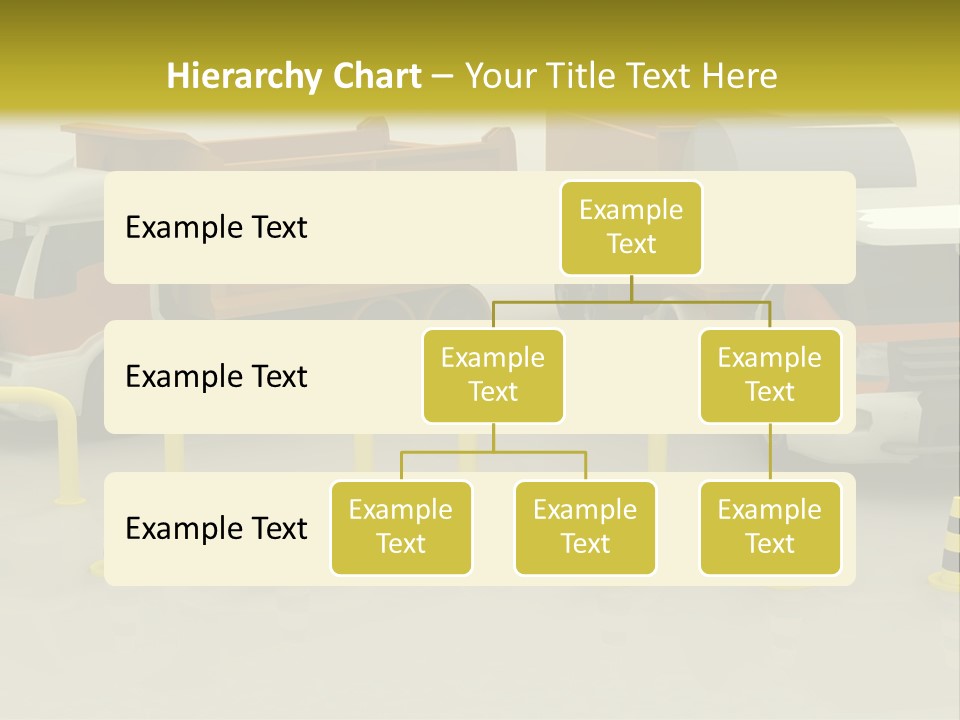 Hierarchy Chart – Your Title Text Here

Example Text

Example Text

Example Text

Example Text

Example Text

Example Text

Example Text

Example Text

Example Text